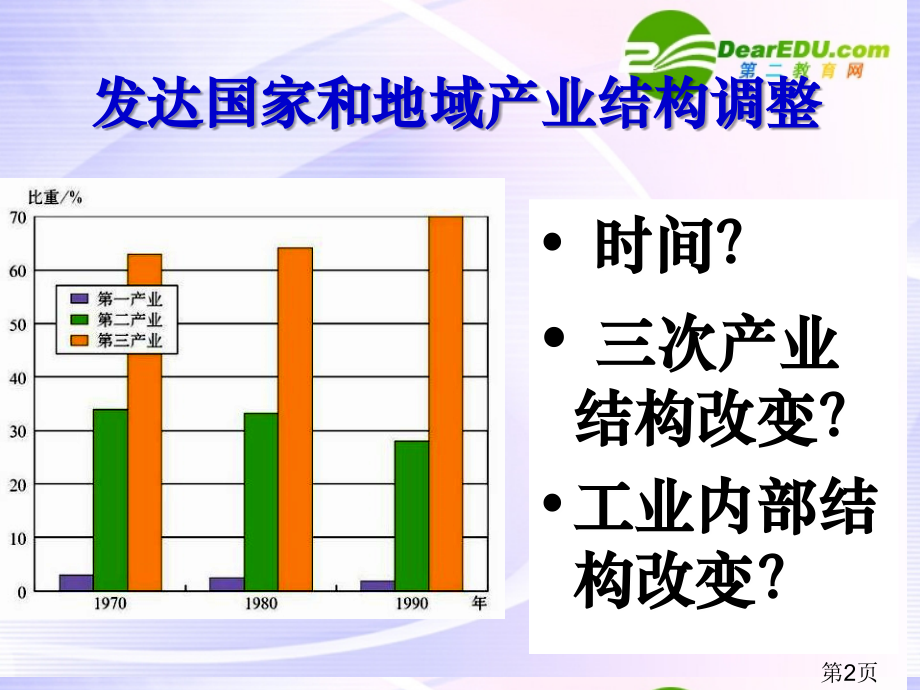 DearEDU.com
第二教育网

发达国家和地域产业结构调整

比重/%
70
60
50
40
30
20
10
0
第一产业
第二产业
第三产业
1970
1980
1990
年

• 时间?
• 三次产业结构改变?
• 工业内部结构改变?

第2页